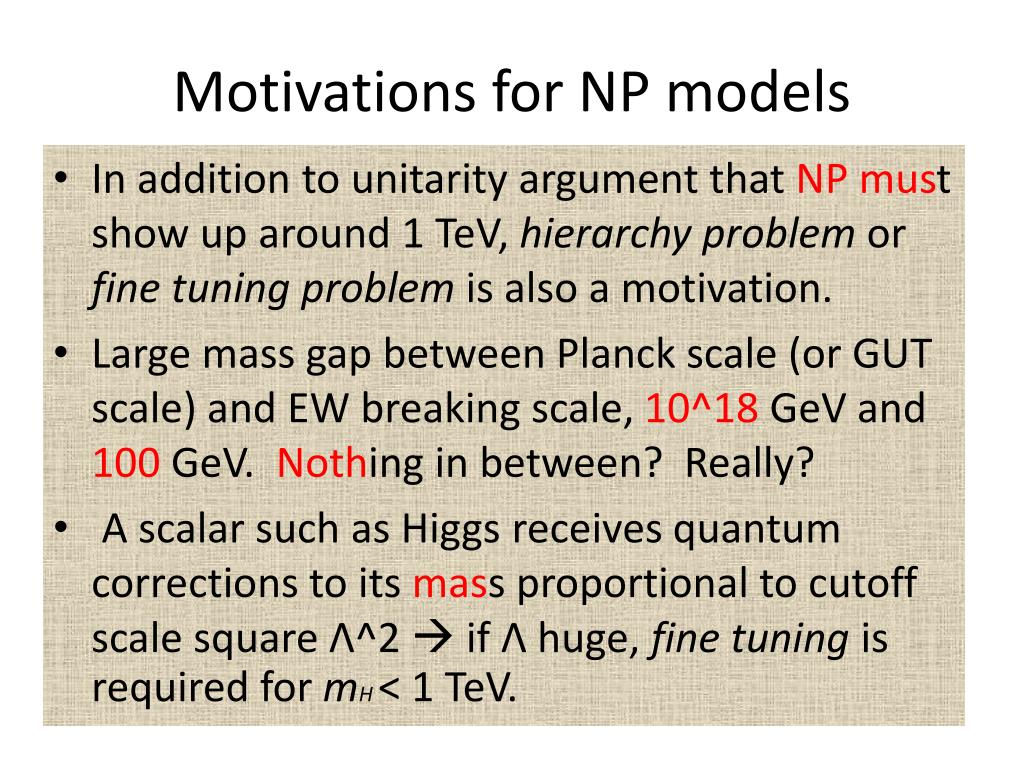 Motivations for NP models

• In addition to unitarity argument that NP must show up around 1 TeV, hierarchy problem or fine tuning problem is also a motivation.

• Large mass gap between Planck scale (or GUT scale) and EW breaking scale, 10^18 GeV and 100 GeV. Nothing in between? Really?

• A scalar such as Higgs receives quantum corrections to its mass proportional to cutoff scale square Λ^2 → if Λ huge, fine tuning is required for $m_H$< 1 TeV.